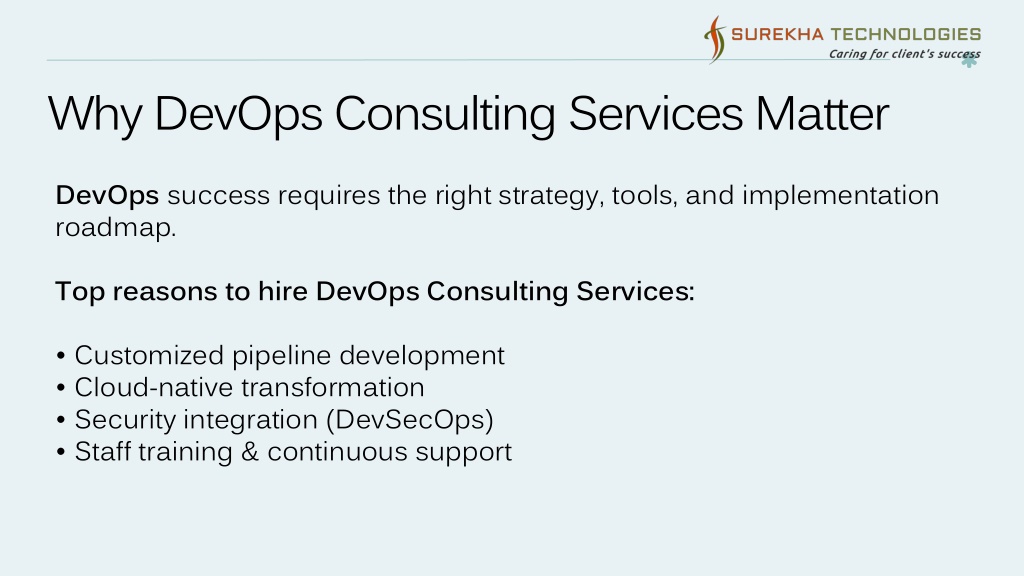 SUREKHA TECHNOLOGIES
Caring for client's success

Why DevOps Consulting Services Matter

DevOps success requires the right strategy, tools, and implementation roadmap.

Top reasons to hire DevOps Consulting Services:

• Customized pipeline development
• Cloud-native transformation
• Security integration (DevSecOps)
• Staff training & continuous support